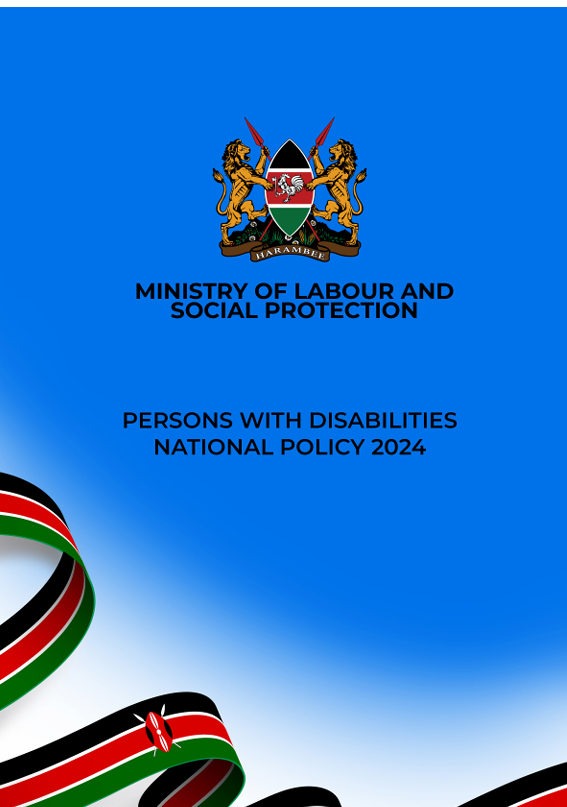 HARAMBEE

MINISTRY OF LABOUR AND SOCIAL PROTECTION

PERSONS WITH DISABILITIES NATIONAL POLICY 2024